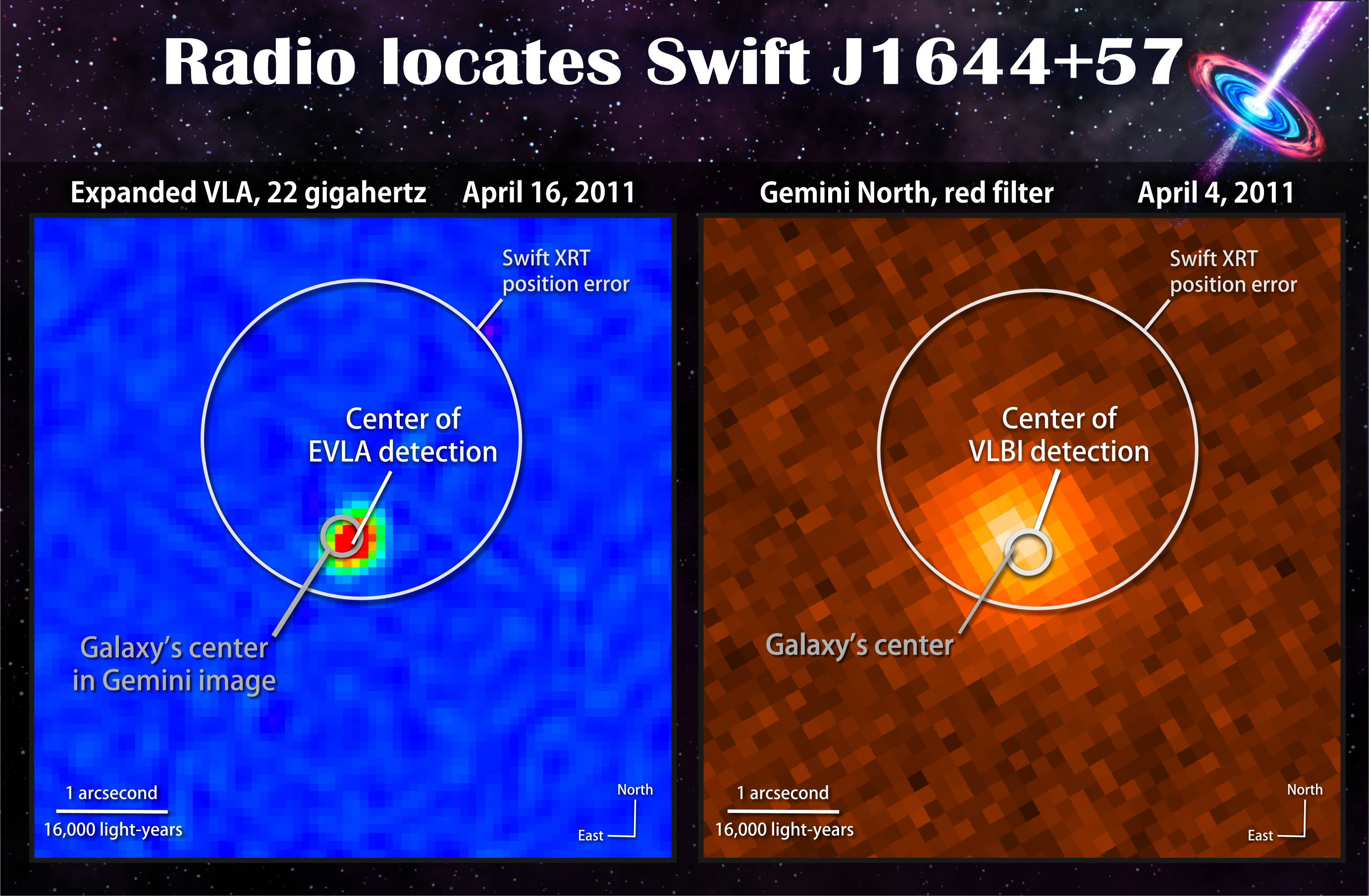 Radio locates Swift J1644+57

Expanded VLA, 22 gigahertz April 16, 2011

Swift XRT position error

Center of EVLA detection

Galaxy's center in Gemini image

1 arcsecond

16,000 light-years

North

East

Gemini North, red filter April 4, 2011

Swift XRT position error

Center of VLBI detection

Galaxy's center

1 arcsecond

16,000 light-years

North

East